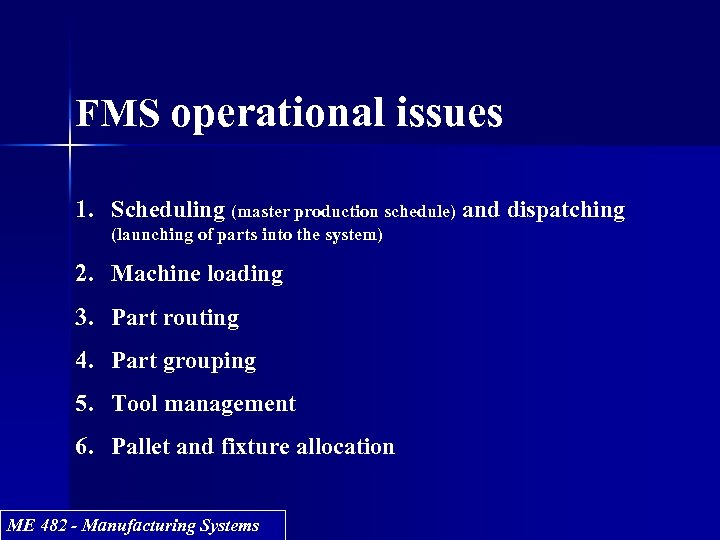 FMS operational issues

1. Scheduling (master production schedule) and dispatching (launching of parts into the system)
2. Machine loading
3. Part routing
4. Part grouping
5. Tool management
6. Pallet and fixture allocation

ME 482 - Manufacturing Systems